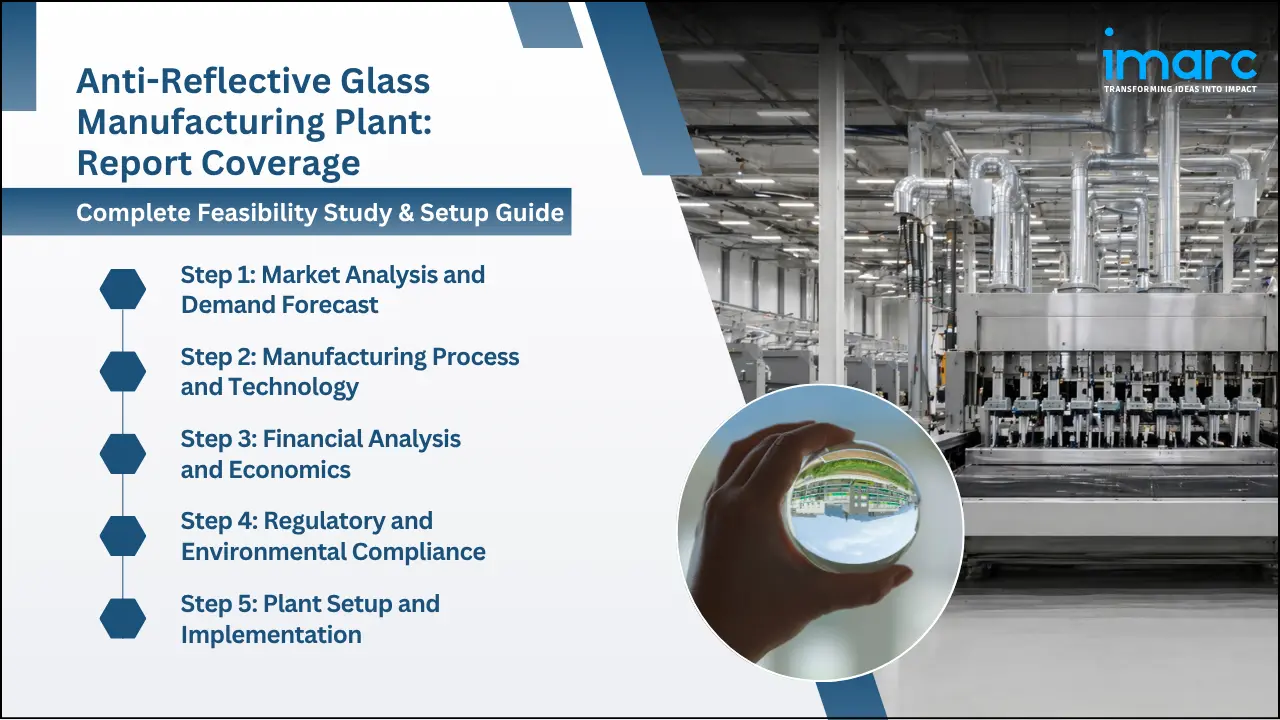 Anti-Reflective Glass Manufacturing Plant: Report Coverage

Complete Feasibility Study & Setup Guide

Step 1: Market Analysis and Demand Forecast

Step 2: Manufacturing Process and Technology

Step 3: Financial Analysis and Economics

Step 4: Regulatory and Environmental Compliance

Step 5: Plant Setup and Implementation

imarc
TRANSFORMING IDEAS INTO IMPACT